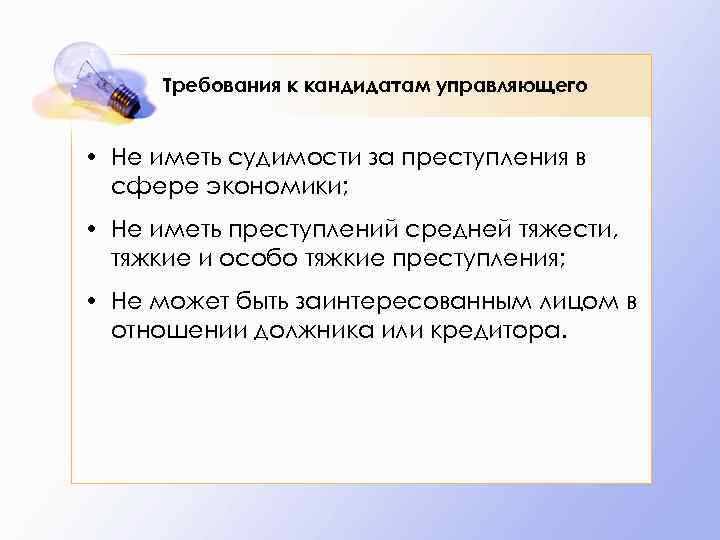 Требования к кандидатам управляющего

• Не иметь судимости за преступления в сфере экономики;

• Не иметь преступлений средней тяжести, тяжкие и особо тяжкие преступления;

• Не может быть заинтересованным лицом в отношении должника или кредитора.